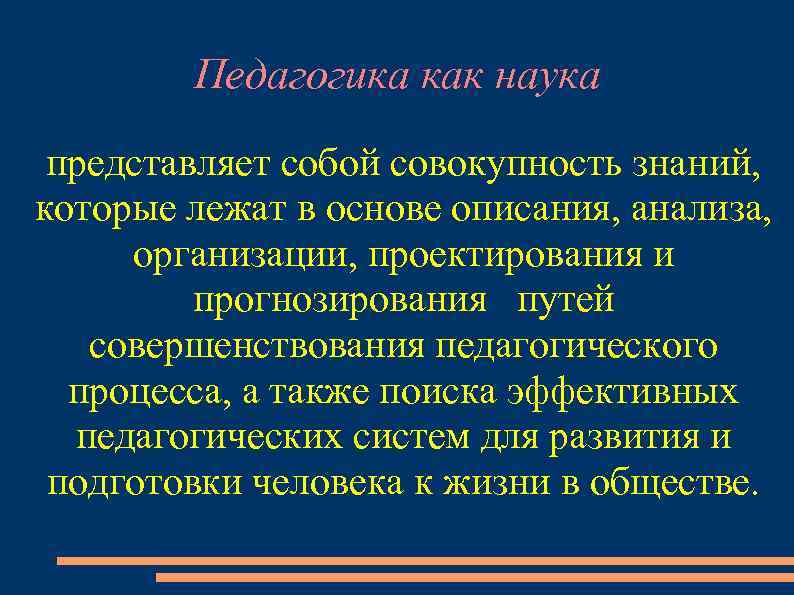 Педагогика как наука

представляет собой совокупность знаний, которые лежат в основе описания, анализа, организации, проектирования и прогнозирования путей совершенствования педагогического процесса, а также поиска эффективных педагогических систем для развития и подготовки человека к жизни в обществе.